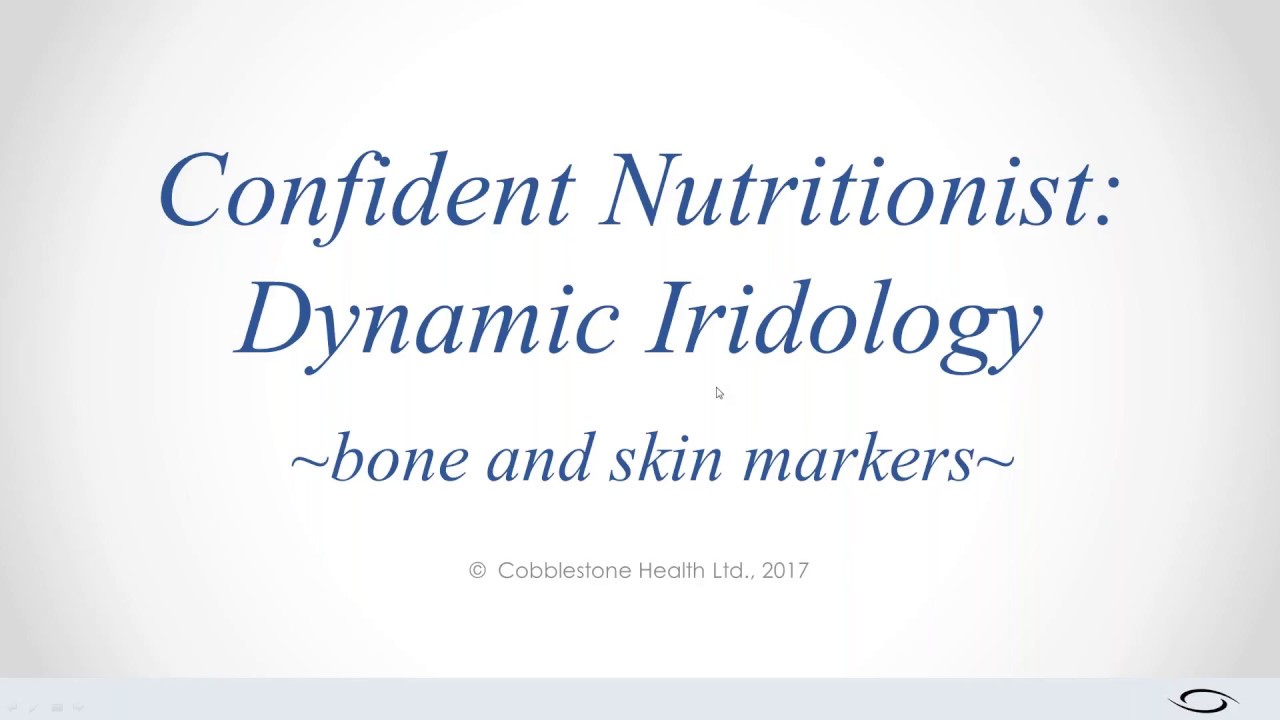 Confident Nutritionist: Dynamic Iridology

~bone and skin markers~

© Cobblestone Health Ltd., 2017